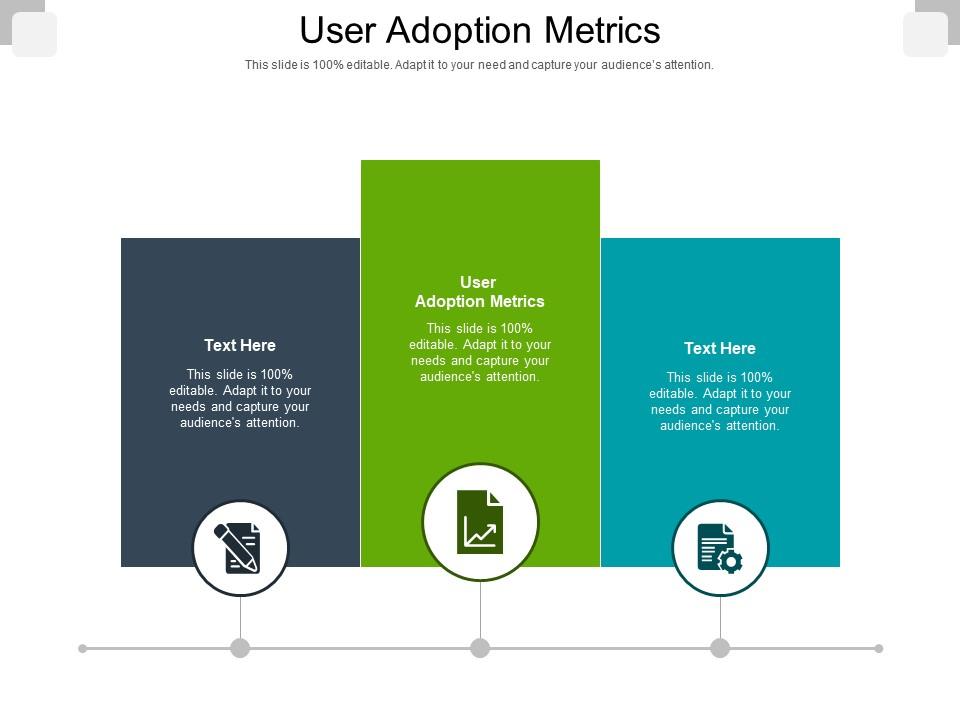 User Adoption Metrics

This slide is 100% editable. Adapt it to your need and capture your audience's attention.

Text Here

This slide is 100% editable. Adapt it to your needs and capture your audience's attention.

User Adoption Metrics

This slide is 100% editable. Adapt it to your needs and capture your audience's attention.

Text Here

This slide is 100% editable. Adapt it to your needs and capture your audience's attention.